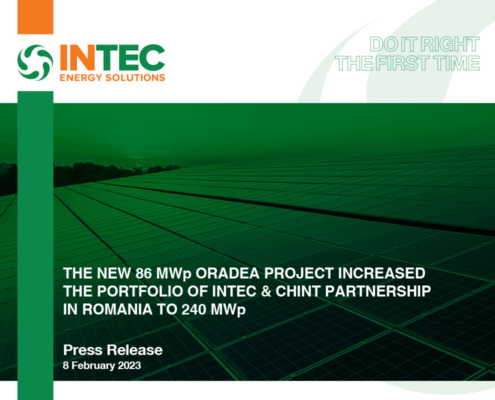 INTEC
ENERGY SOLUTIONS

DO IT RIGHT
THE FIRST TIME

THE NEW 86 MWp ORADEA PROJECT INCREASED THE PORTFOLIO OF INTEC & CHINT PARTNERSHIP IN ROMANIA TO 240 MWp

Press Release
8 February 2023